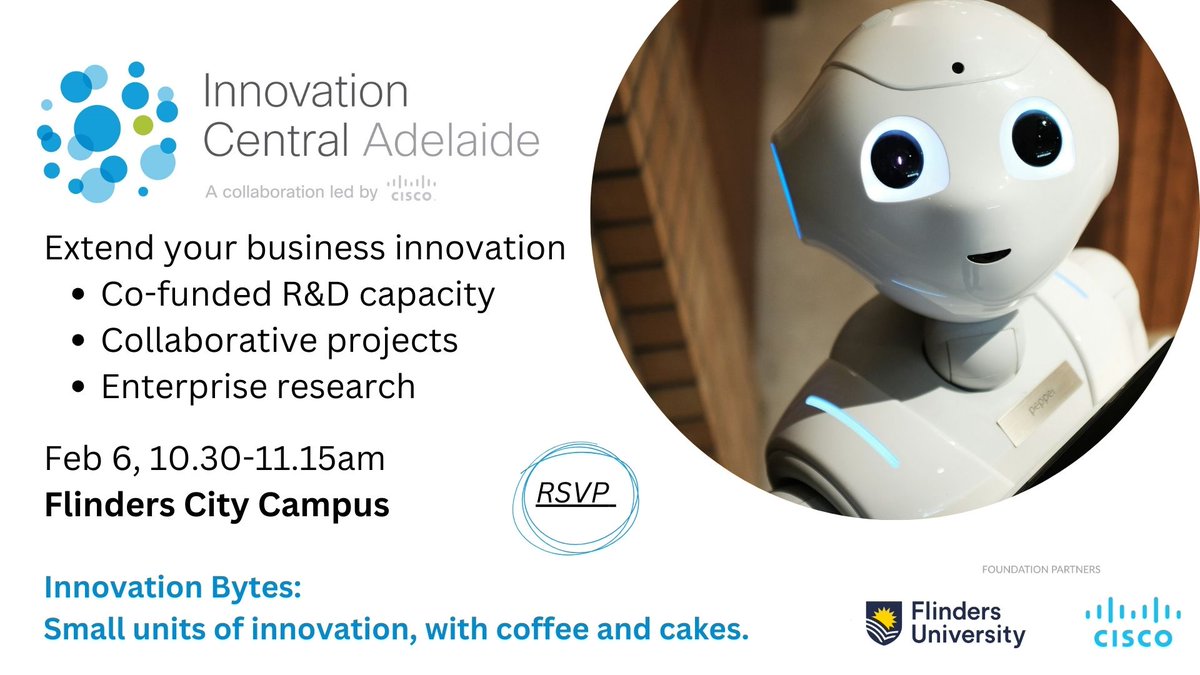 Innovation Central Adelaide
A collaboration led by CISCO

Extend your business innovation
• Co-funded R&D capacity
• Collaborative projects
• Enterprise research

Feb 6, 10.30-11.15am
**Flinders City Campus**

RSVP

pepper

**Innovation Bytes:**
**Small units of innovation, with coffee and cakes.**

FOUNDATION PARTNERS

Flinders University

CISCO